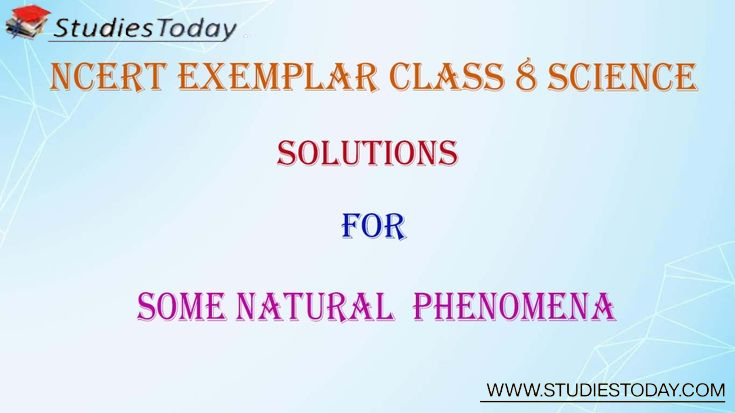 StudiesToday

NCERT EXEMPLAR CLASS 8 SCIENCE

SOLUTIONS

FOR

SOME NATURAL PHENOMENA

WWW.STUDIESTODAY.COM